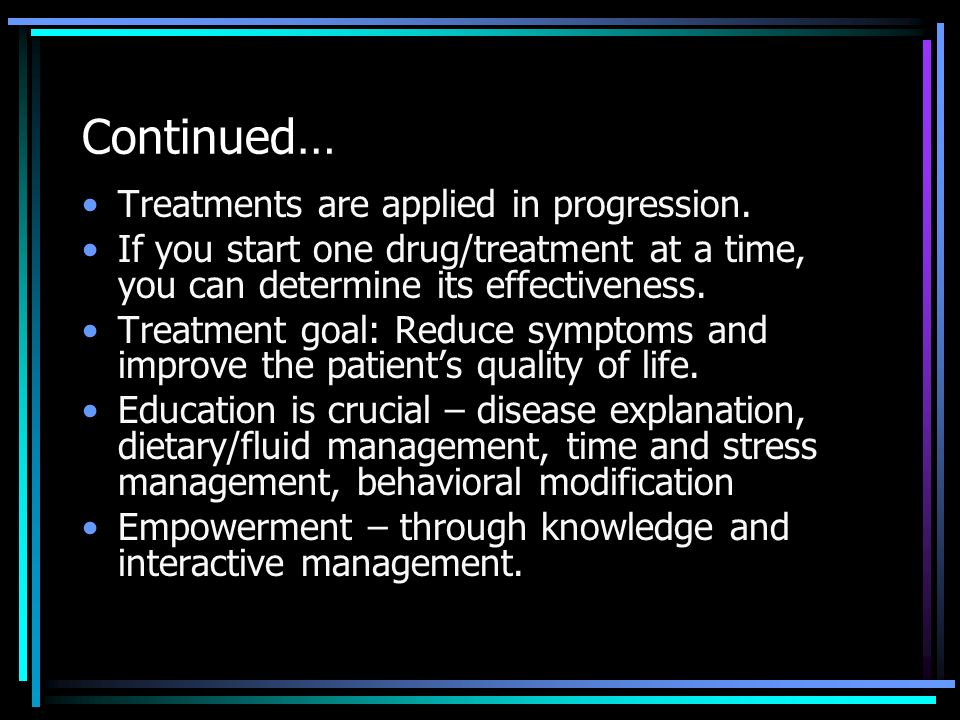 Continued…

• Treatments are applied in progression.
• If you start one drug/treatment at a time, you can determine its effectiveness.
• Treatment goal: Reduce symptoms and improve the patient’s quality of life.
• Education is crucial – disease explanation, dietary/fluid management, time and stress management, behavioral modification
• Empowerment – through knowledge and interactive management.